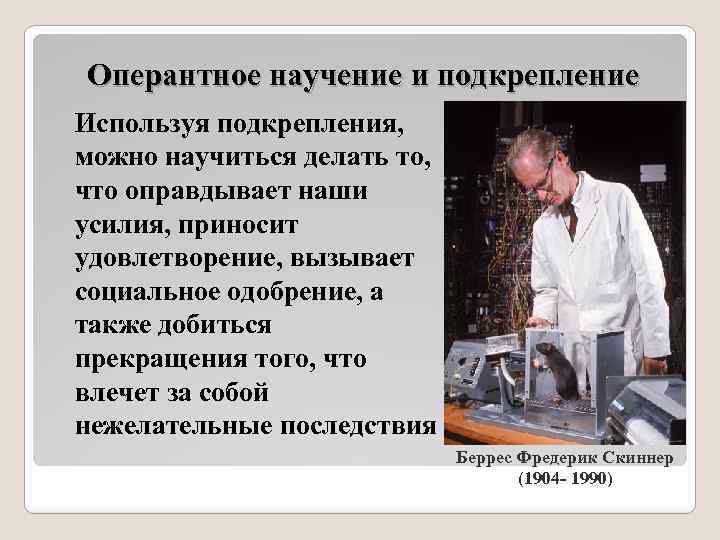 Оперантное научение и подкрепление

Используя подкрепления, можно научиться делать то, что оправдывает наши усилия, приносит удовлетворение, вызывает социальное одобрение, а также добиться прекращения того, что влечет за собой нежелательные последствия

Беррес Фредерик Скиннер
(1904- 1990)